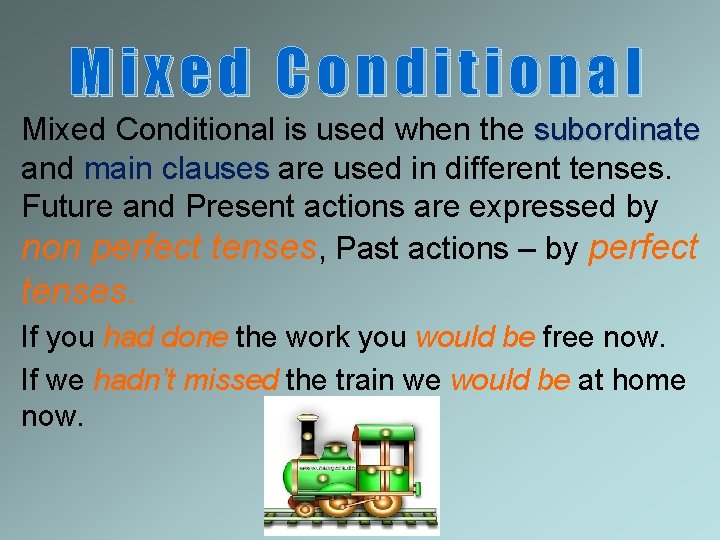 Mixed Conditional

Mixed Conditional is used when the subordinate and main clauses are used in different tenses. Future and Present actions are expressed by non perfect tenses, Past actions – by perfect tenses.

If you had done the work you would be free now.

If we hadn't missed the train we would be at home now.